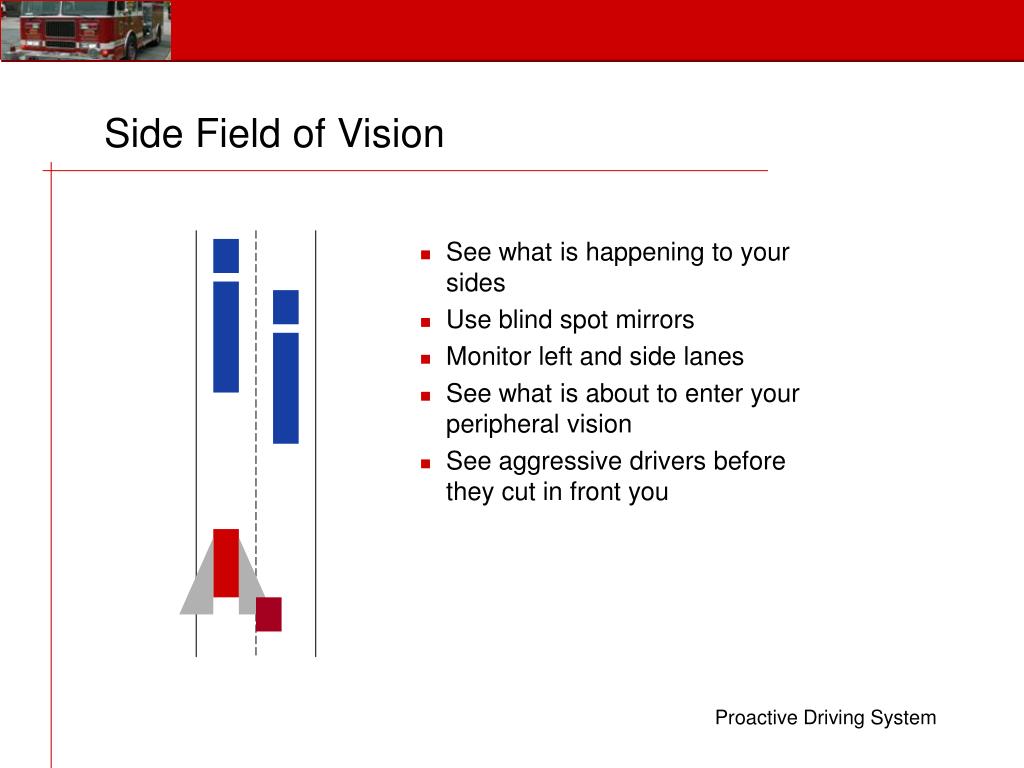 Side Field of Vision

- See what is happening to your sides
- Use blind spot mirrors
- Monitor left and side lanes
- See what is about to enter your peripheral vision
- See aggressive drivers before they cut in front you

Proactive Driving System